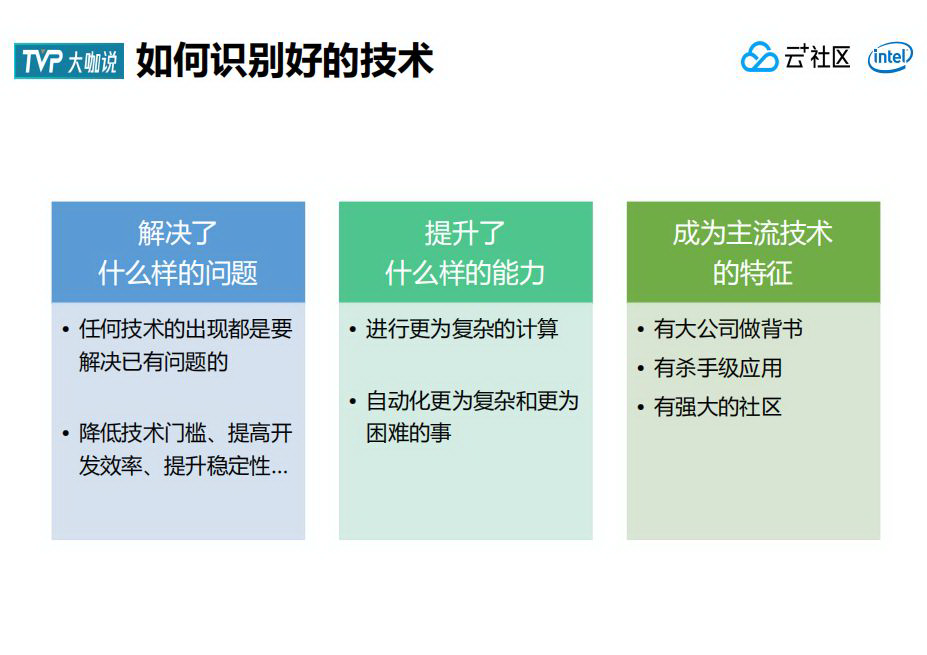 TVP 大咖说 如何识别好的技术

云+社区 intel

解决了
什么样的问题

• 任何技术的出现都是要解决已有问题的

• 降低技术门槛、提高开发效率、提升稳定性…

提升了
什么样的能力

• 进行更为复杂的计算

• 自动化更为复杂和更为困难的事

成为主流技术
的特征

• 有大公司做背书
• 有杀手级应用
• 有强大的社区